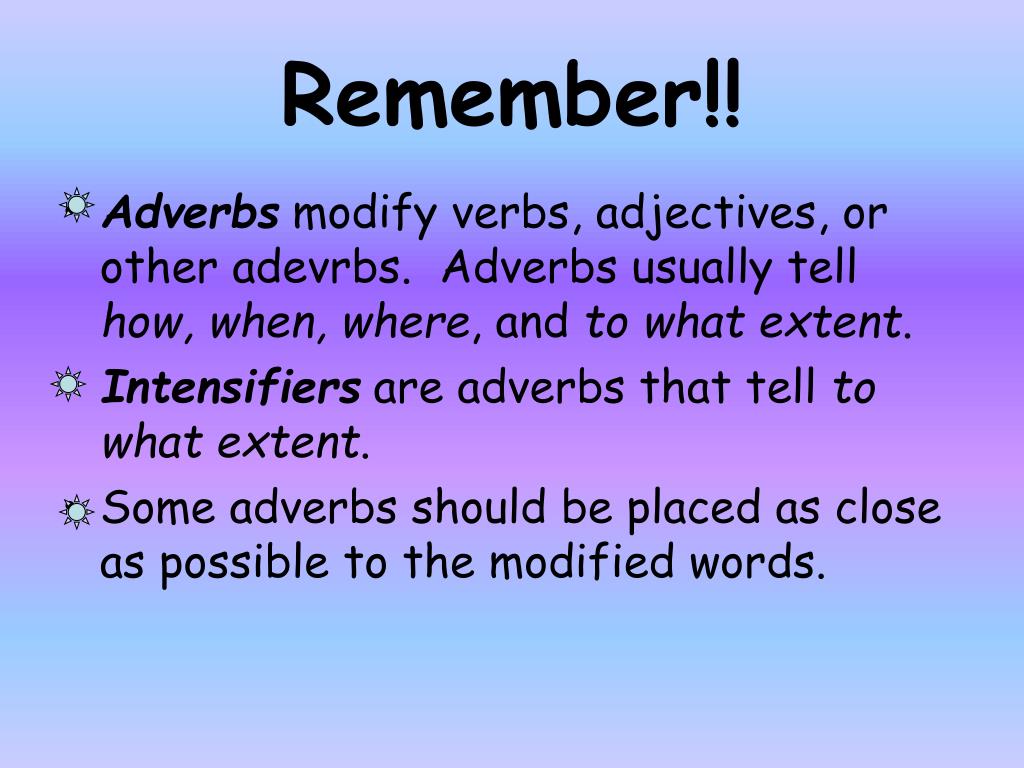 Remember!!

Adverbs modify verbs, adjectives, or other adevrbs. Adverbs usually tell how, when, where, and to what extent.

Intensifiers are adverbs that tell to what extent.

Some adverbs should be placed as close as possible to the modified words.